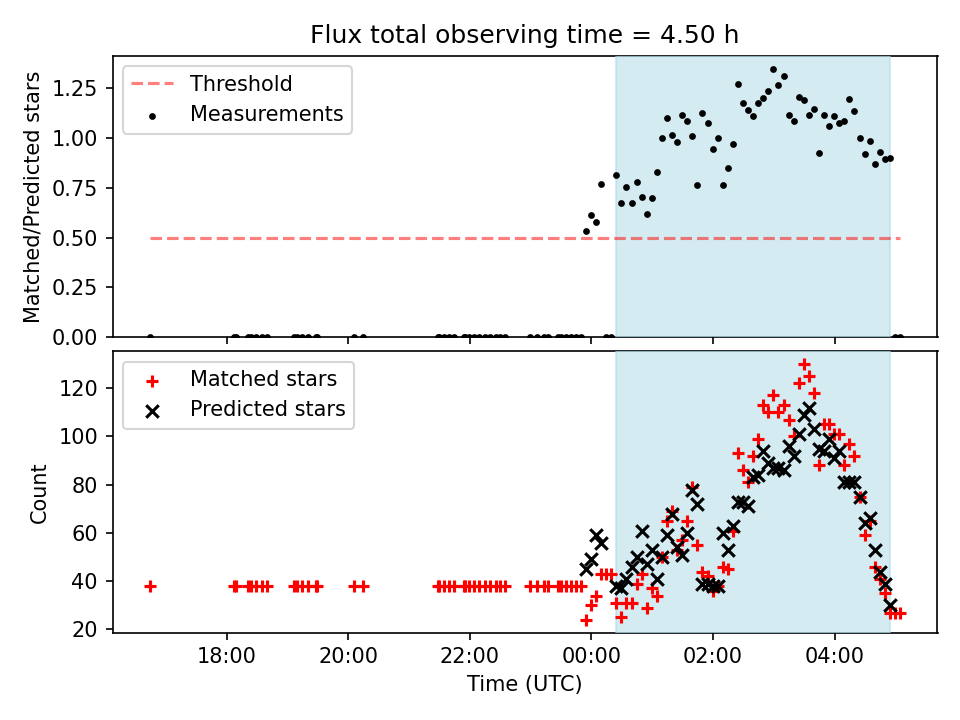 Flux total observing time = 4.50 h

Threshold
Measurements

Matched/Predicted stars

1.25
1.00
0.75
0.50
0.25
0.00

Matched stars
Predicted stars

Count

120
100
80
60
40
20

18:00
20:00
22:00
00:00
02:00
04:00

Time (UTC)